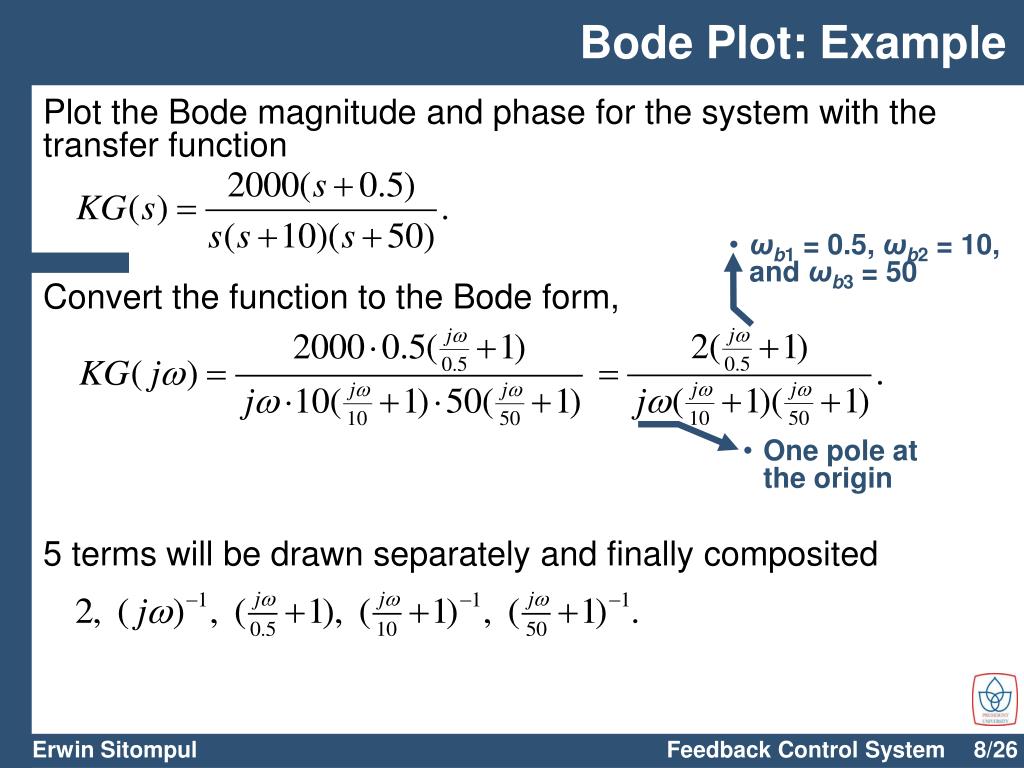 Bode Plot: Example

Plot the Bode magnitude and phase for the system with the transfer function

$KG(s) = \frac{2000(s+0.5)}{s(s+10)(s+50)}.$

• $\omega_{b1}$ = 0.5, $\omega_{b2}$ = 10, and $\omega_{b3}$ = 50

Convert the function to the Bode form,

$KG(j\omega) = \frac{2000 \cdot 0.5(\frac{j\omega}{0.5}+1)}{j\omega \cdot 10(\frac{j\omega}{10}+1) \cdot 50(\frac{j\omega}{50}+1)} = \frac{2(\frac{j\omega}{0.5}+1)}{j\omega(\frac{j\omega}{10}+1)(\frac{j\omega}{50}+1)}.$

• One pole at the origin

5 terms will be drawn separately and finally composited

$2,\ (j\omega)^{-1},\ (\frac{j\omega}{0.5}+1),\ (\frac{j\omega}{10}+1)^{-1},\ (\frac{j\omega}{50}+1)^{-1}.$

PRESIDENT UNIVERSITY

Erwin Sitompul

Feedback Control System 8/26